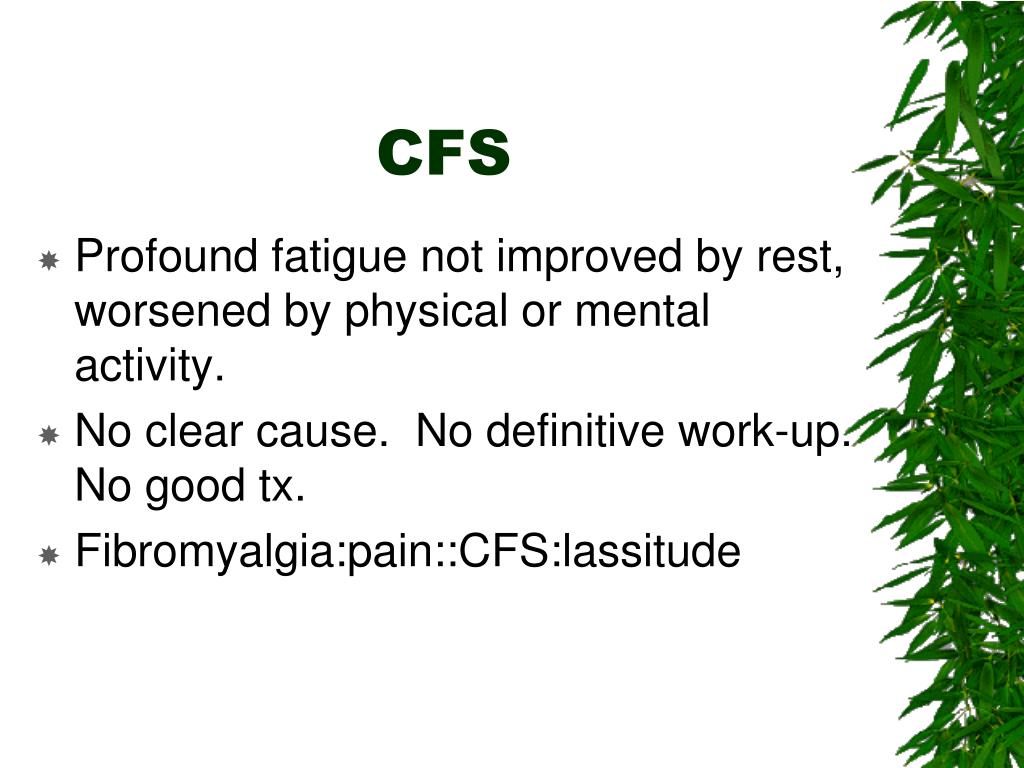 CFS

Profound fatigue not improved by rest, worsened by physical or mental activity.

No clear cause. No definitive work-up. No good tx.

Fibromyalgia:pain::CFS:lassitude